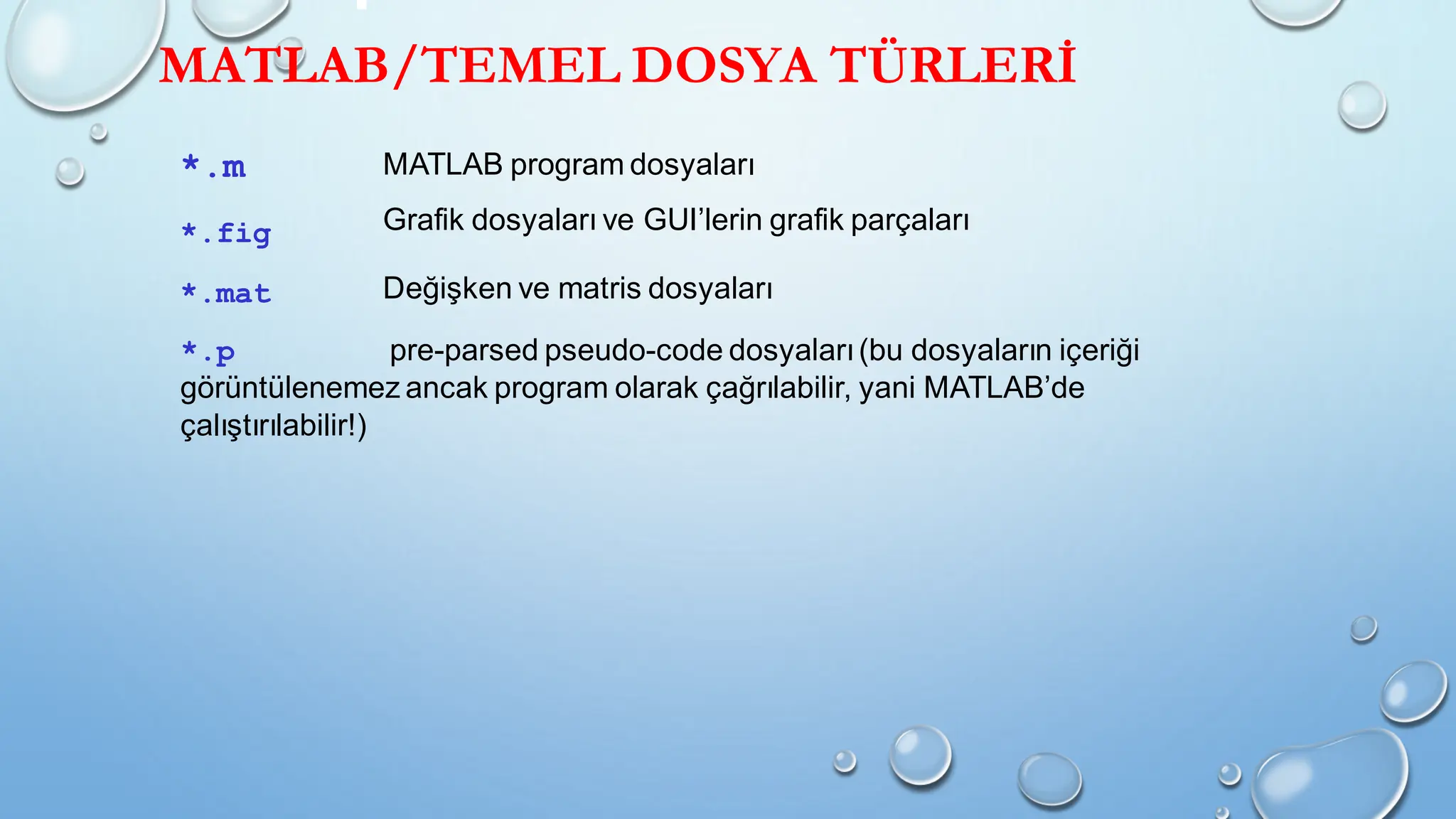 MATLAB/TEMEL DOSYA TÜRLERİ

*.m MATLAB program dosyaları

*.fig Grafik dosyaları ve GUI'lerin grafik parçaları

*.mat Değişken ve matris dosyaları

*.p pre-parsed pseudo-code dosyaları (bu dosyaların içeriği görüntülenemez ancak program olarak çağrılabilir, yani MATLAB'de çalıştırılabilir!)